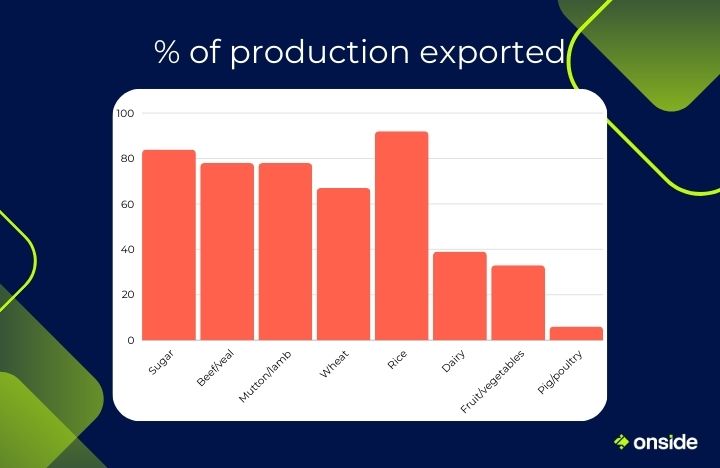 % of production exported

100
80
60
40
20
0

Sugar
Beef/veal
Mutton/lamb
Wheat
Rice
Dairy
Fruit/vegetables
Pig/poultry

onside